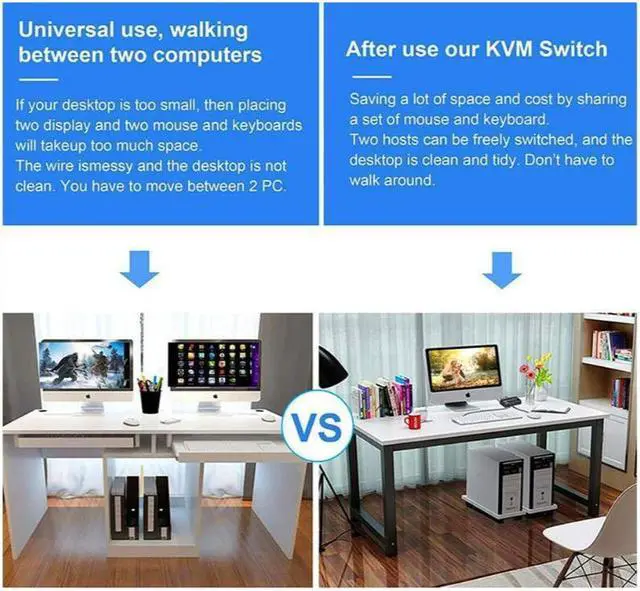 Universal use, walking between two computers

If your desktop is too small, then placing two display and two mouse and keyboards will takeup too much space.
The wire ismessy and the desktop is not clean. You have to move between 2 PC.

After use our KVM Switch

Saving a lot of space and cost by sharing a set of mouse and keyboard.
Two hosts can be freely switched, and the desktop is clean and tidy. Don't have to walk around.

VS